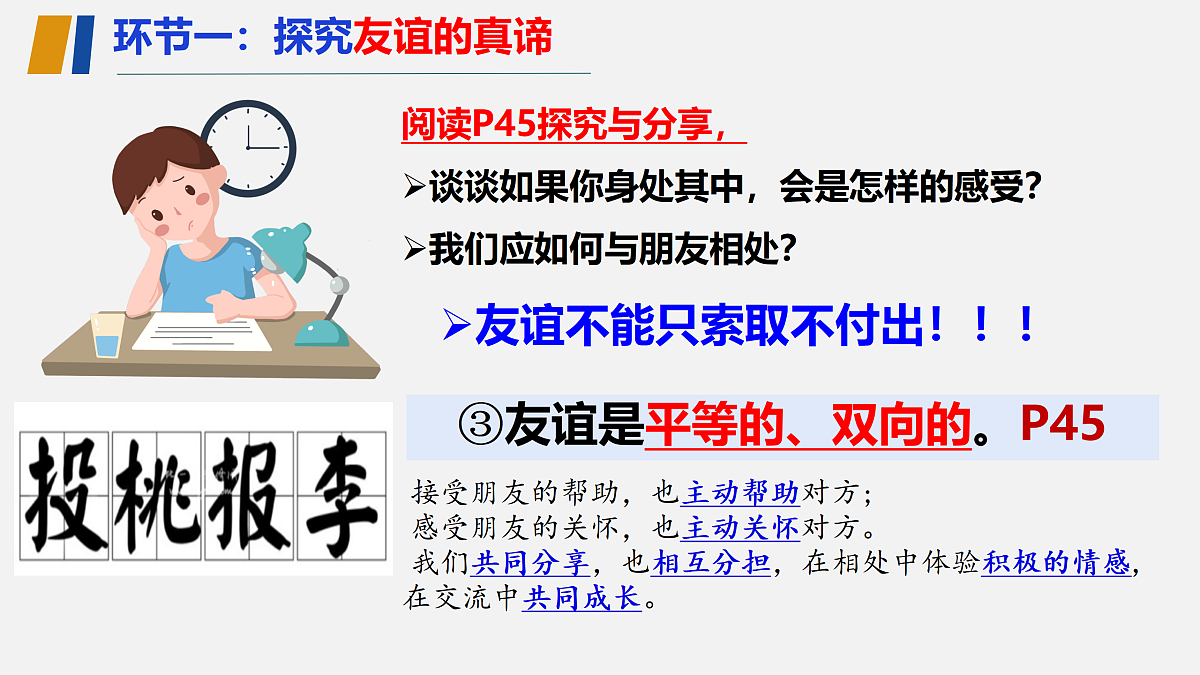 环节一：探究友谊的真谛

阅读P45探究与分享，

➢谈谈如果你身处其中，会是怎样的感受？

➢我们应如何与朋友相处？

➢友谊不能只索取不付出！！！

投桃报李

③友谊是平等的、双向的。P45

接受朋友的帮助，也主动帮助对方；
感受朋友的关怀，也主动关怀对方。
我们共同分享，也相互分担，在相处中体验积极的情感，在交流中共同成长。